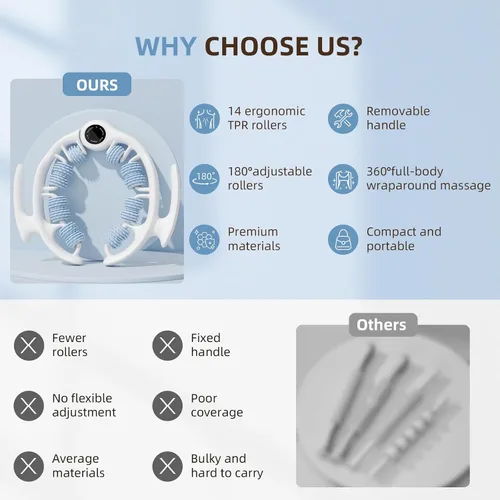 WHY CHOOSE US?

OURS

14 ergonomic TPR rollers

Removable handle

180°

180°adjustable rollers

360°full-body wraparound massage

Premium materials

Compact and portable

Fewer rollers

Fixed handle

No flexible adjustment

Poor coverage

Average materials

Bulky and hard to carry

Others